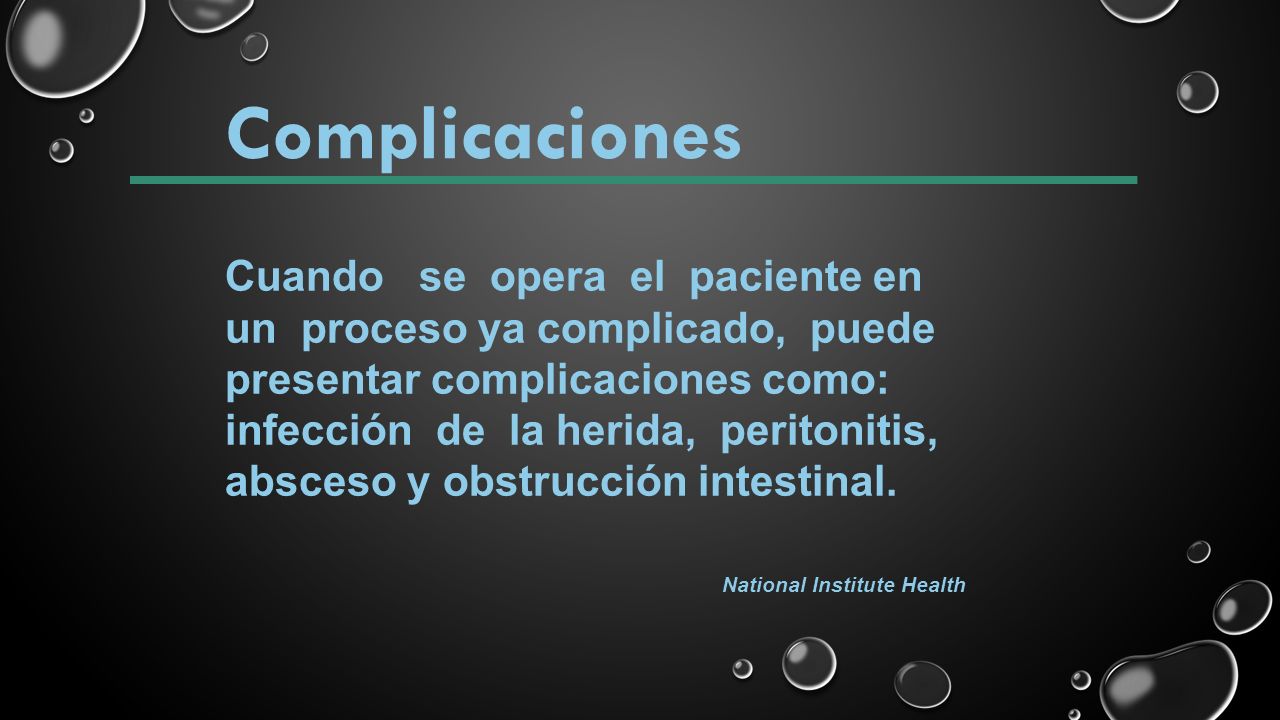 Complicaciones

Cuando se opera el paciente en un proceso ya complicado, puede presentar complicaciones como: infección de la herida, peritonitis, absceso y obstrucción intestinal.

National Institute Health